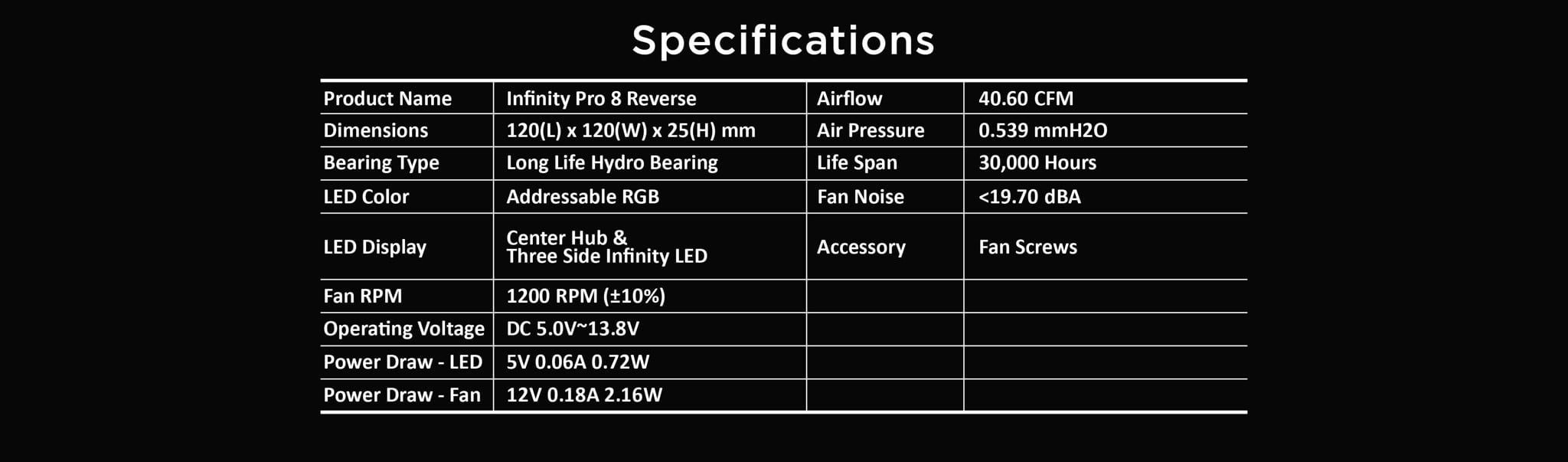 Specifications

| Product Name | Infinity Pro 8 Reverse | Airflow | 40.60 CFM |
|---|---|---|---|
| Dimensions | 120(L) x 120(W) x 25(H) mm | Air Pressure | 0.539 mmH2O |
| Bearing Type | Long Life Hydro Bearing | Life Span | 30,000 Hours |
| LED Color | Addressable RGB | Fan Noise | <19.70 dBA |
| LED Display | Center Hub & Three Side Infinity LED | Accessory | Fan Screws |
| Fan RPM | 1200 RPM (±10%) | | |
| Operating Voltage | DC 5.0V~13.8V | | |
| Power Draw - LED | 5V 0.06A 0.72W | | |
| Power Draw - Fan | 12V 0.18A 2.16W | | |